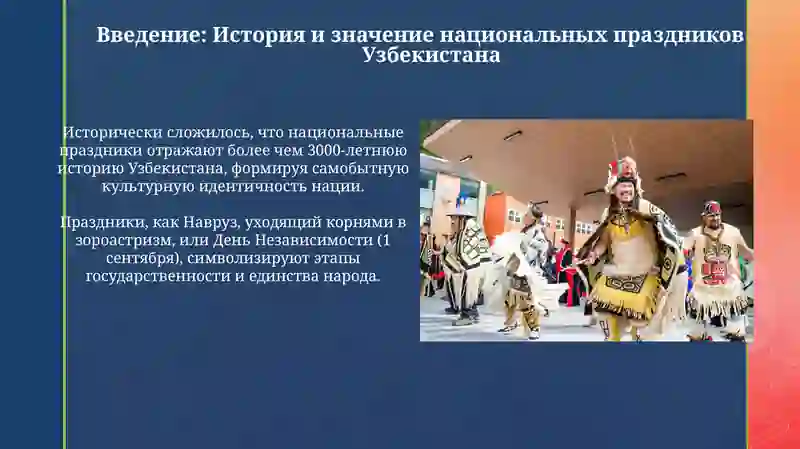 Введение: История и значение национальных праздников Узбекистана

Исторически сложилось, что национальные праздники отражают более чем 3000-летнюю историю Узбекистана, формируя самобытную культурную идентичность нации.

Праздники, как Навруз, уходящий корнями в зороастризм, или День Независимости (1 сентября), символизируют этапы государственности и единства народа.